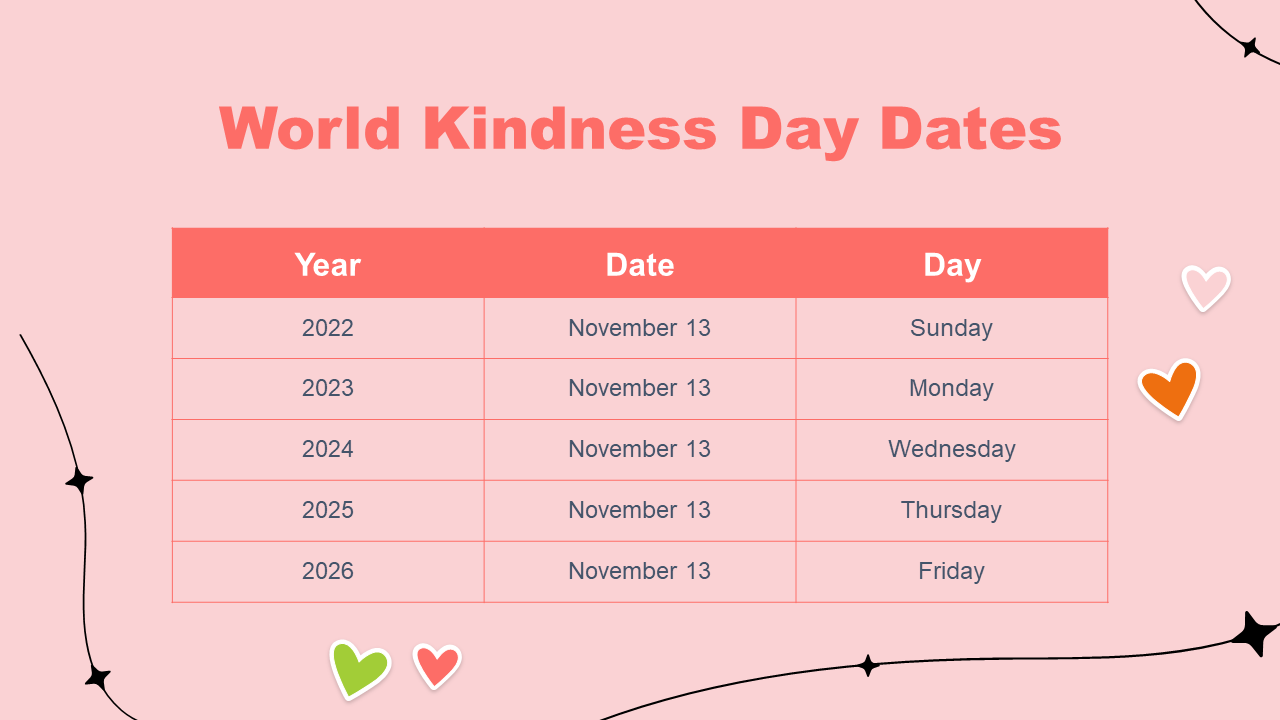 World Kindness Day Dates

| Year | Date | Day |
|---|---|---|
| 2022 | November 13 | Sunday |
| 2023 | November 13 | Monday |
| 2024 | November 13 | Wednesday |
| 2025 | November 13 | Thursday |
| 2026 | November 13 | Friday |